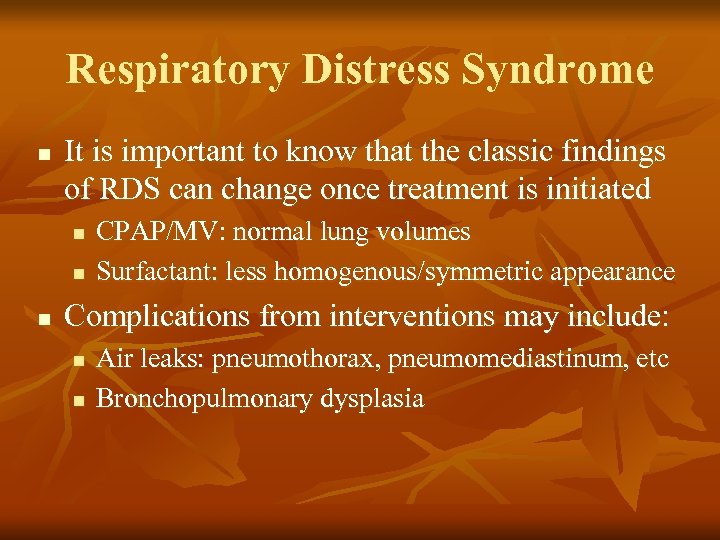 Respiratory Distress Syndrome

- It is important to know that the classic findings of RDS can change once treatment is initiated
  - CPAP/MV: normal lung volumes
  - Surfactant: less homogenous/symmetric appearance
- Complications from interventions may include:
  - Air leaks: pneumothorax, pneumomediastinum, etc
  - Bronchopulmonary dysplasia